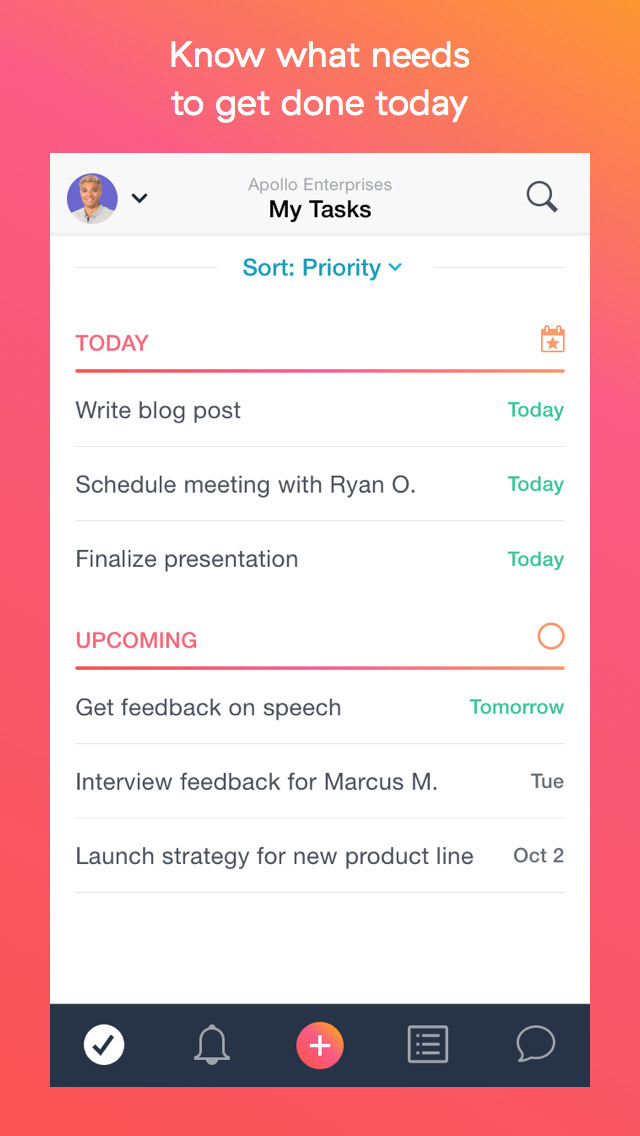 Know what needs to get done today

Apollo Enterprises
My Tasks

Sort: Priority

TODAY

Write blog post Today

Schedule meeting with Ryan O. Today

Finalize presentation Today

UPCOMING

Get feedback on speech Tomorrow

Interview feedback for Marcus M. Tue

Launch strategy for new product line Oct 2